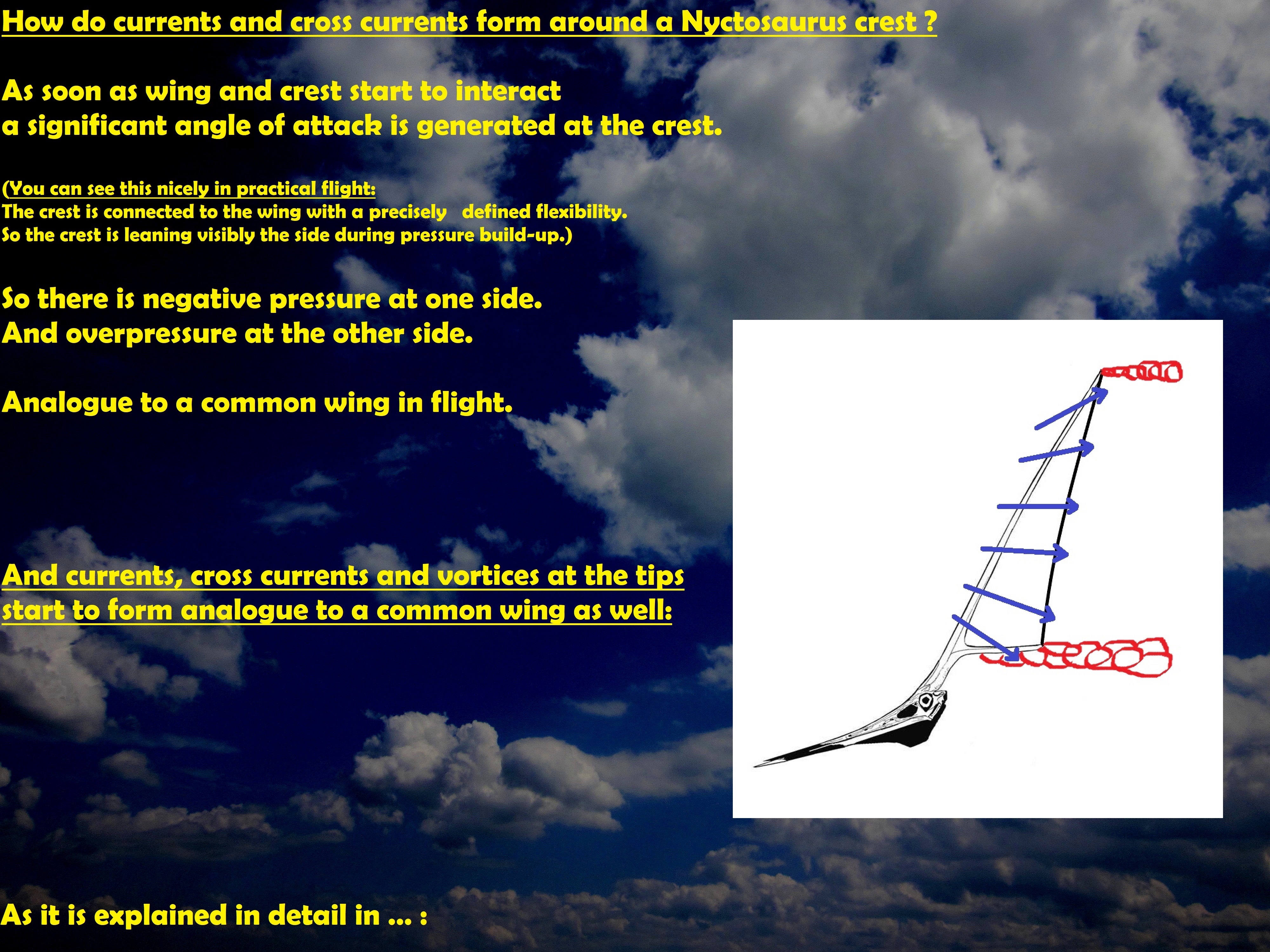 How do currents and cross currents form around a Nyctosaurus crest ?

As soon as wing and crest start to interact
a significant angle of attack is generated at the crest.

(You can see this nicely in practical flight:
The crest is connected to the wing with a precisely defined flexibility.
So the crest is leaning visibly the side during pressure build-up.)

So there is negative pressure at one side.
And overpressure at the other side.

Analogue to a common wing in flight.

And currents, cross currents and vortices at the tips
start to form analogue to a common wing as well:

As it is explained in detail in ... :